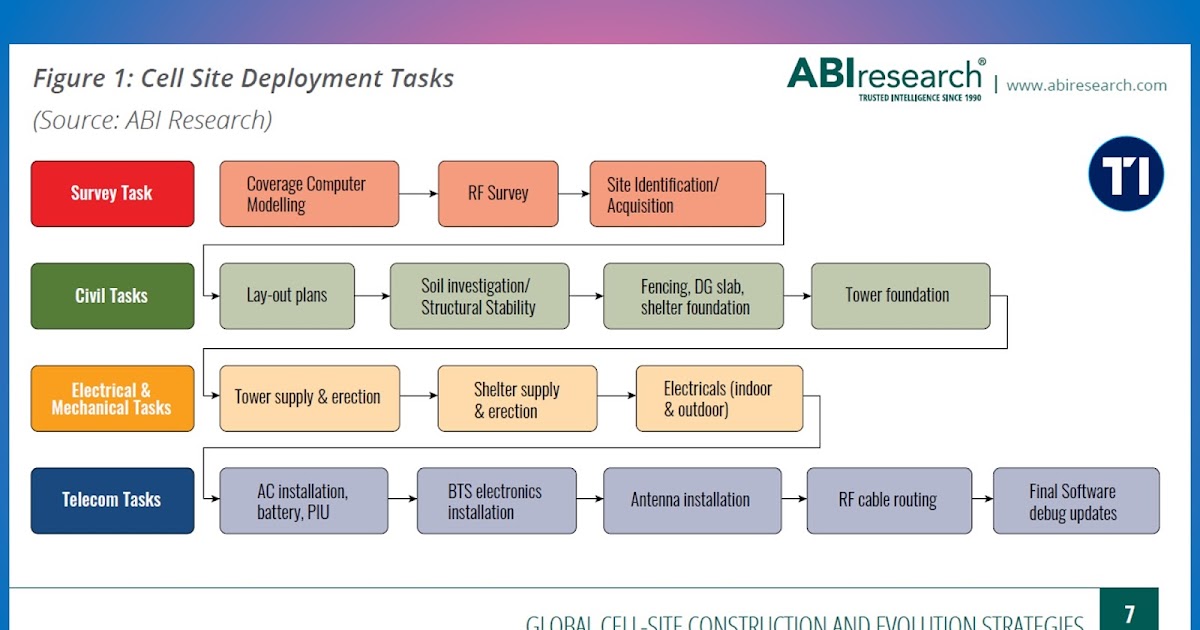 Figure 1: Cell Site Deployment Tasks
(Source: ABI Research)

ABIresearch®
TRUSTED INTELLIGENCE SINCE 1990
| www.abiresearch.com

TI

Survey Task
Coverage Computer Modelling
RF Survey
Site Identification/ Acquisition

Civil Tasks
Lay-out plans
Soil investigation/ Structural Stability
Fencing, DG slab, shelter foundation
Tower foundation

Electrical & Mechanical Tasks
Tower supply & erection
Shelter supply & erection
Electricals (indoor & outdoor)

Telecom Tasks
AC installation, battery, PIU
BTS electronics installation
Antenna installation
RF cable routing
Final Software debug updates

GLOBAL CELL-SITE CONSTRUCTION AND EVOLUTION STRATEGIES
7